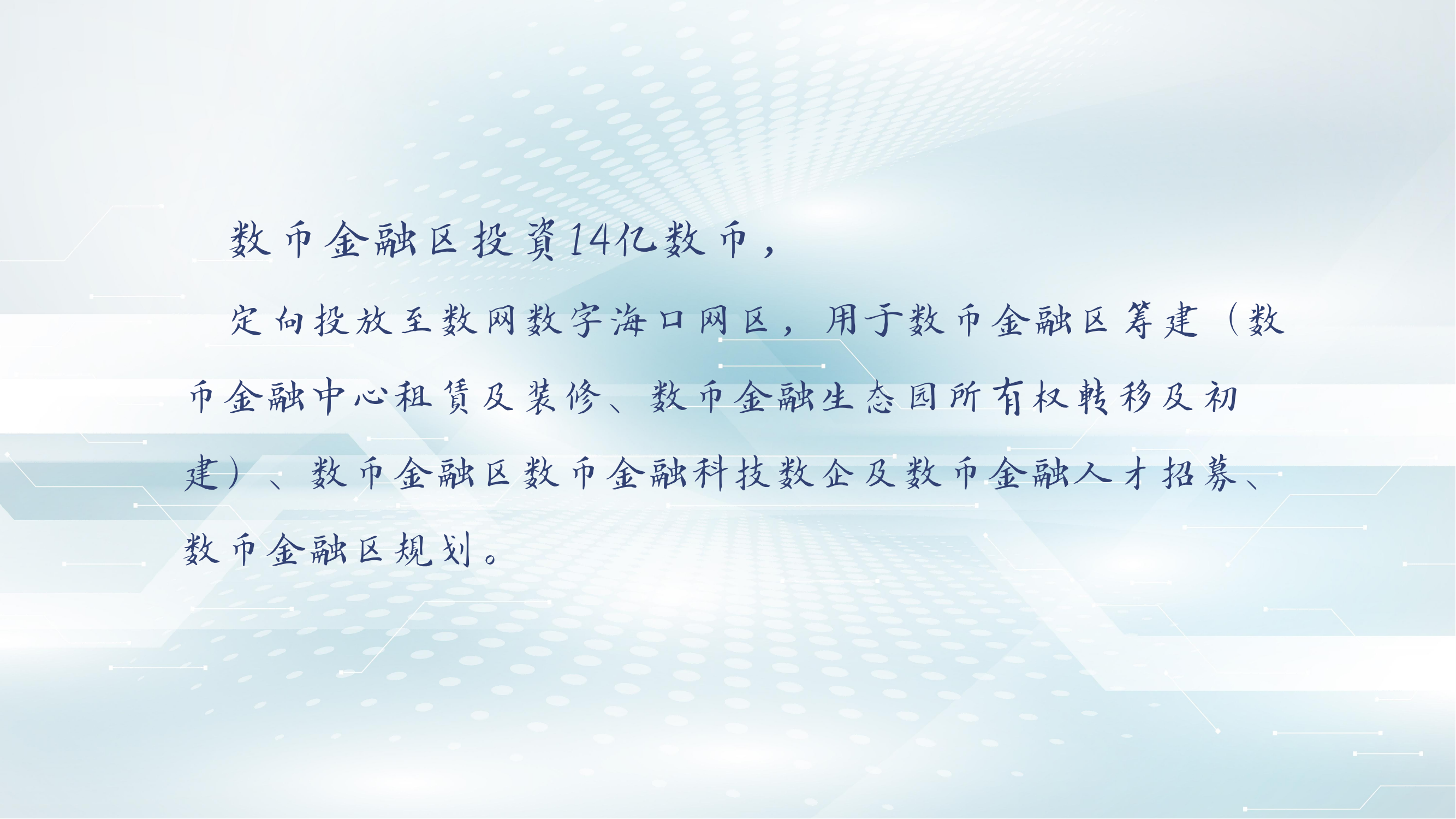 数币金融区投资14亿数币，

定向投放至数网数字海口网区，用于数币金融区筹建（数币金融中心租赁及装修、数币金融生态园所有权转移及初建）、数币金融区数币金融科技数企及数币金融人才招募、数币金融区规划。